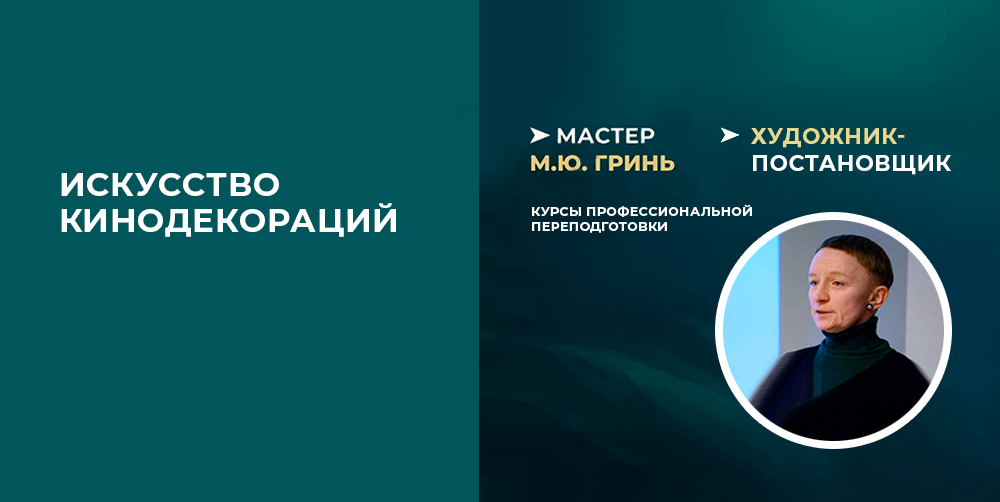 ИСКУССТВО КИНОДЕКОРАЦИЙ

➤ МАСТЕР
М.Ю. ГРИНЬ

➤ ХУДОЖНИК-ПОСТАНОВЩИК

КУРСЫ ПРОФЕССИОНАЛЬНОЙ ПЕРЕПОДГОТОВКИ